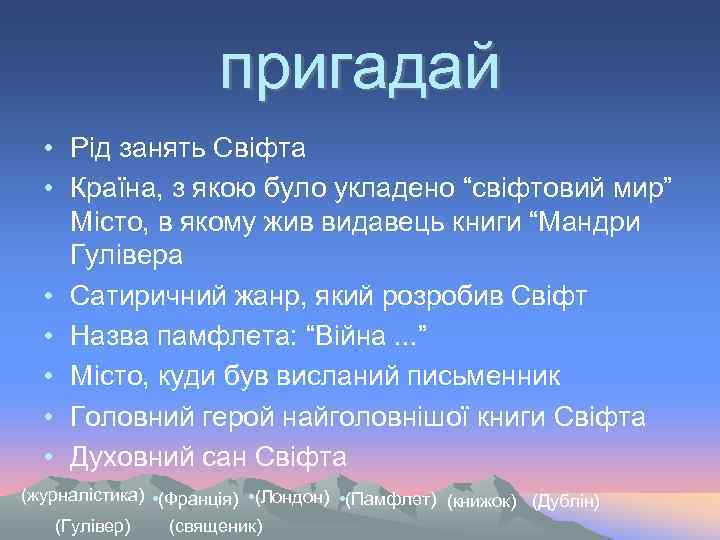 пригадай

• Рід занять Свіфта
• Країна, з якою було укладено “свіфтовий мир” Місто, в якому жив видавець книги “Мандри Гулівера
• Сатиричний жанр, який розробив Свіфт
• Назва памфлета: “Війна ...”
• Місто, куди був висланий письменник
• Головний герой найголовнішої книги Свіфта
• Духовний сан Свіфта

(журналістика) •(Франція) •(Лондон) •(Памфлет) (книжок) (Дублін)
(Гулівер) (священик)